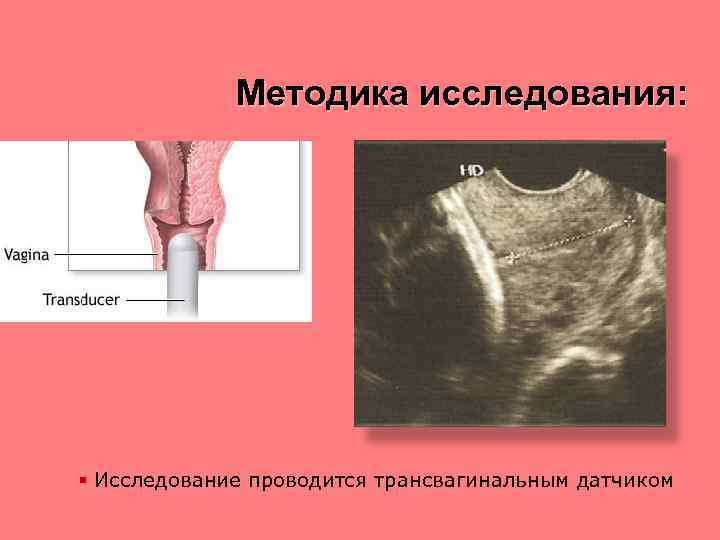 Методика исследования:

Vagina

Transducer

HD

▪ Исследование проводится трансвагинальным датчиком